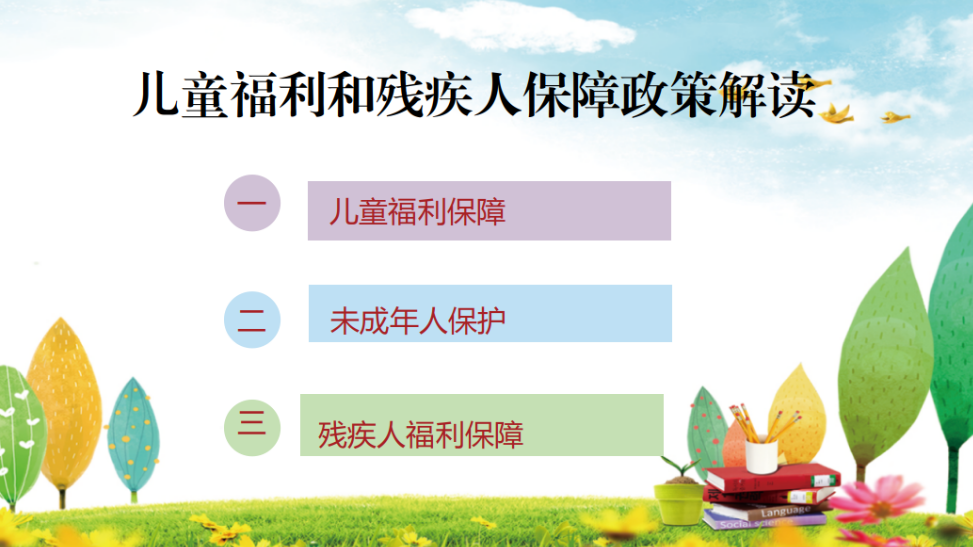 儿童福利和残疾人保障政策解读

一 儿童福利保障

二 未成年人保护

三 残疾人福利保障